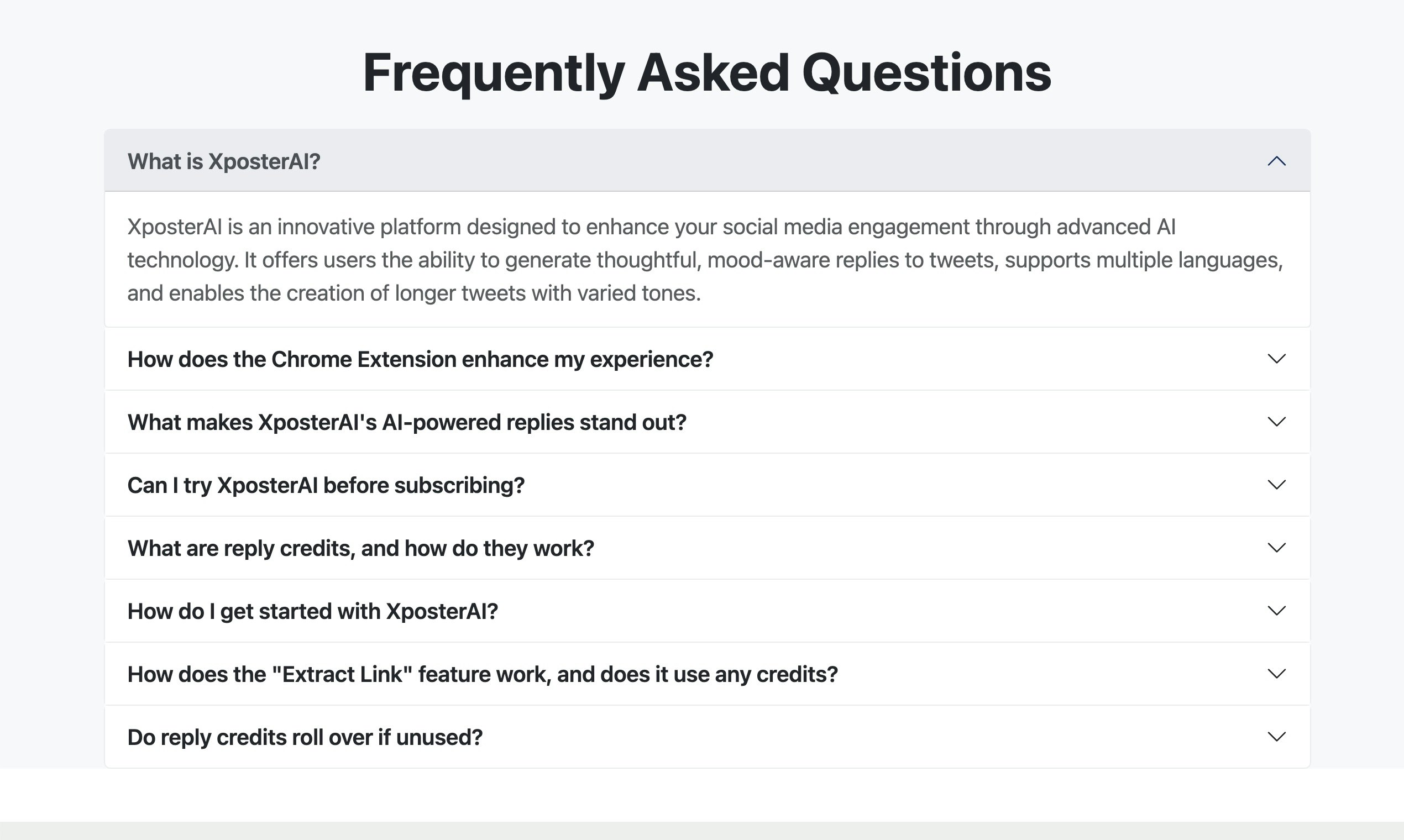 Frequently Asked Questions

What is XposterAI?

XposterAI is an innovative platform designed to enhance your social media engagement through advanced AI technology. It offers users the ability to generate thoughtful, mood-aware replies to tweets, supports multiple languages, and enables the creation of longer tweets with varied tones.

How does the Chrome Extension enhance my experience?

What makes XposterAI's AI-powered replies stand out?

Can I try XposterAI before subscribing?

What are reply credits, and how do they work?

How do I get started with XposterAI?

How does the "Extract Link" feature work, and does it use any credits?

Do reply credits roll over if unused?